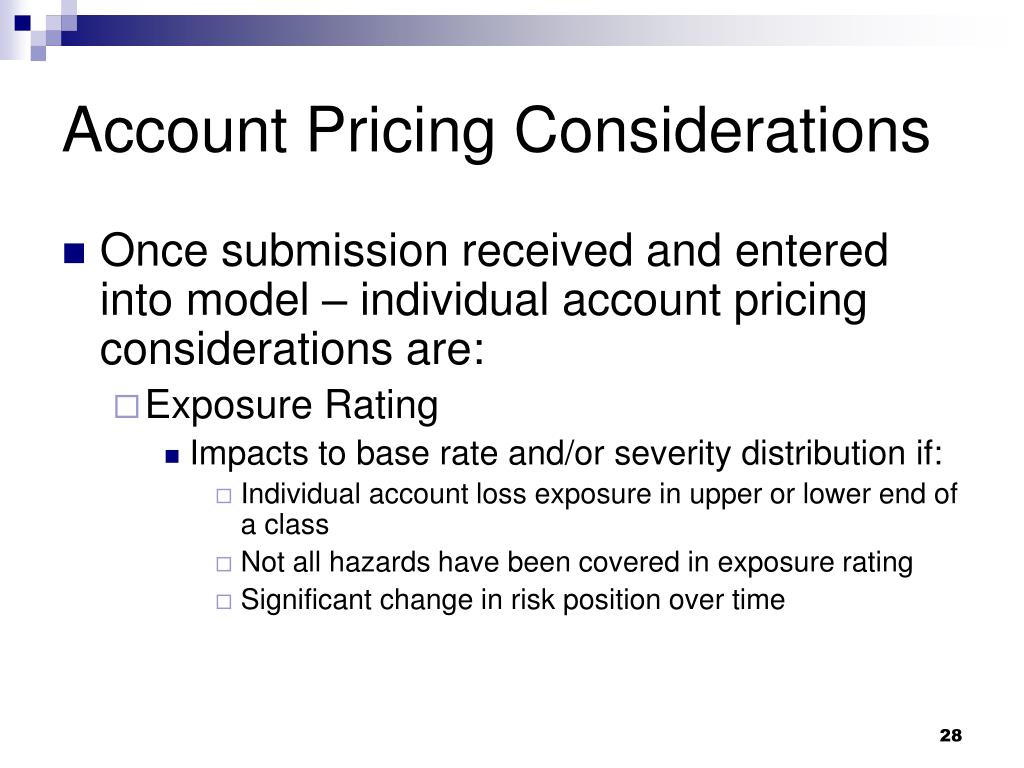 Account Pricing Considerations

Once submission received and entered into model – individual account pricing considerations are:

Exposure Rating

Impacts to base rate and/or severity distribution if:

Individual account loss exposure in upper or lower end of a class

Not all hazards have been covered in exposure rating

Significant change in risk position over time

28